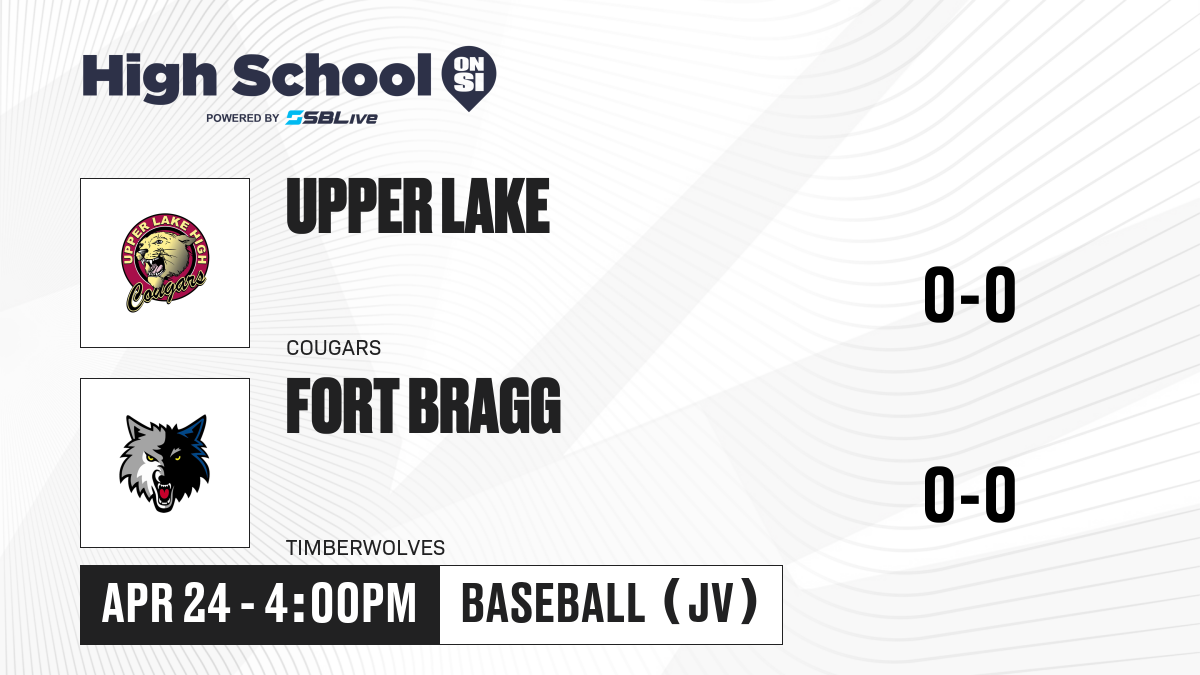 High School ON SI
POWERED BY SBLive

UPPER LAKE HIGH
Cougars

UPPER LAKE
COUGARS
0-0

FORT BRAGG
TIMBERWOLVES
0-0

APR 24 - 4:00PM
BASEBALL (JV)